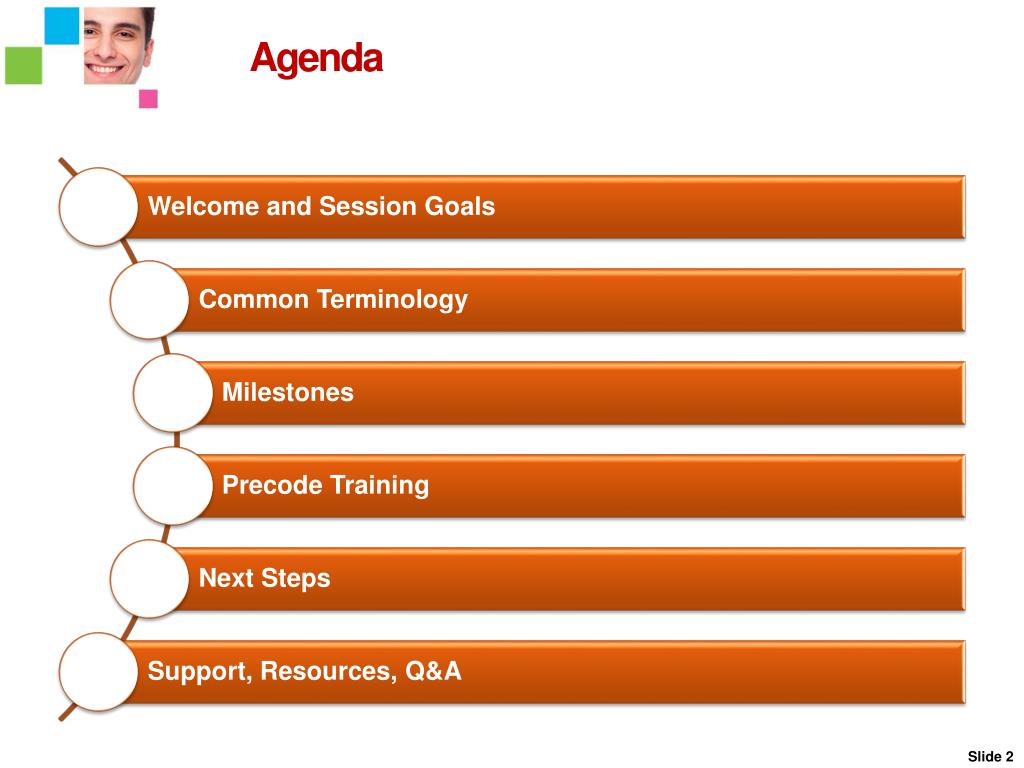 Agenda

Welcome and Session Goals

Common Terminology

Milestones

Precode Training

Next Steps

Support, Resources, Q&A

Slide 2